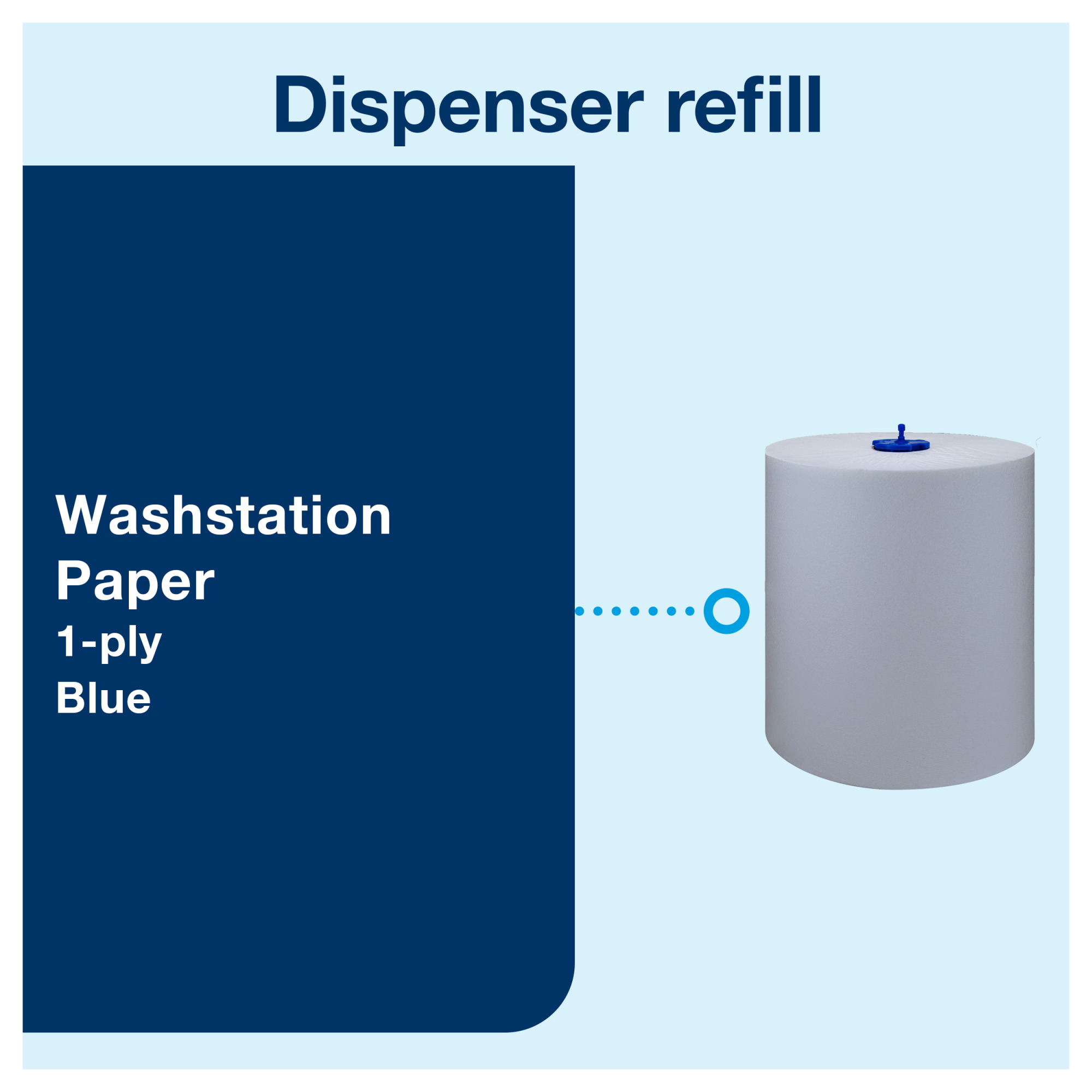 Dispenser refill

Washstation Paper
1-ply
Blue